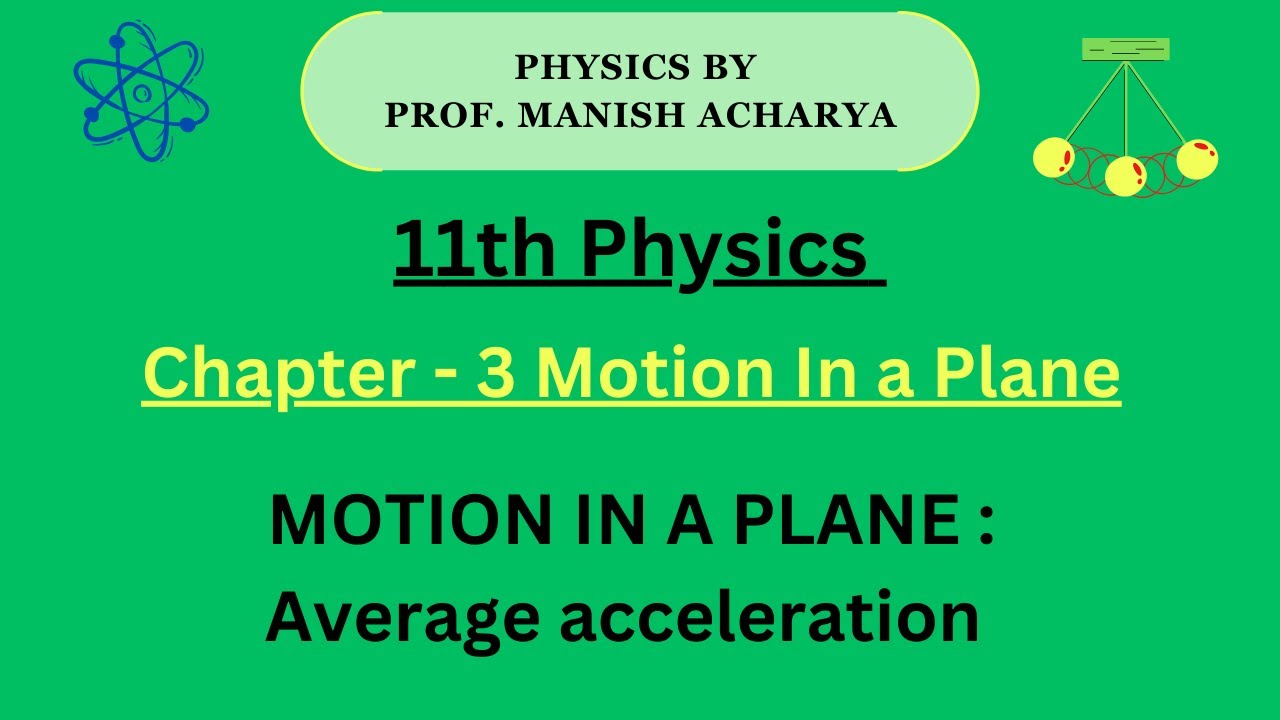 PHYSICS BY
PROF. MANISH ACHARYA

11th Physics

Chapter - 3 Motion In a Plane

MOTION IN A PLANE :
Average acceleration